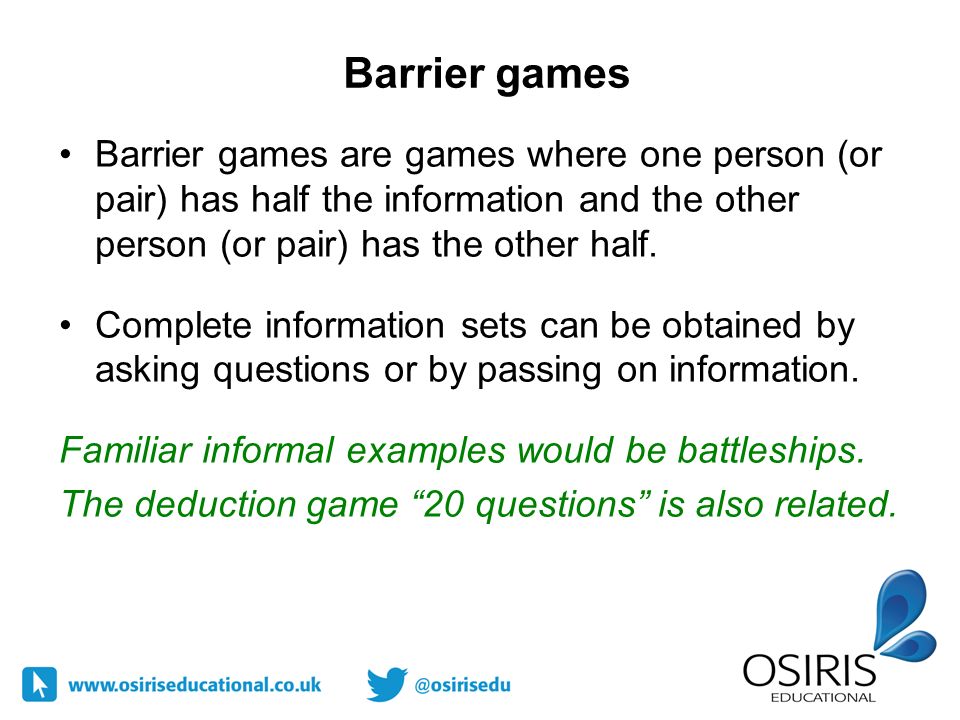 Barrier games

• Barrier games are games where one person (or pair) has half the information and the other person (or pair) has the other half.

• Complete information sets can be obtained by asking questions or by passing on information.

Familiar informal examples would be battleships.

The deduction game “20 questions” is also related.

www.osiriseducational.co.uk

@osirisedu

OSIRIS
EDUCATIONAL